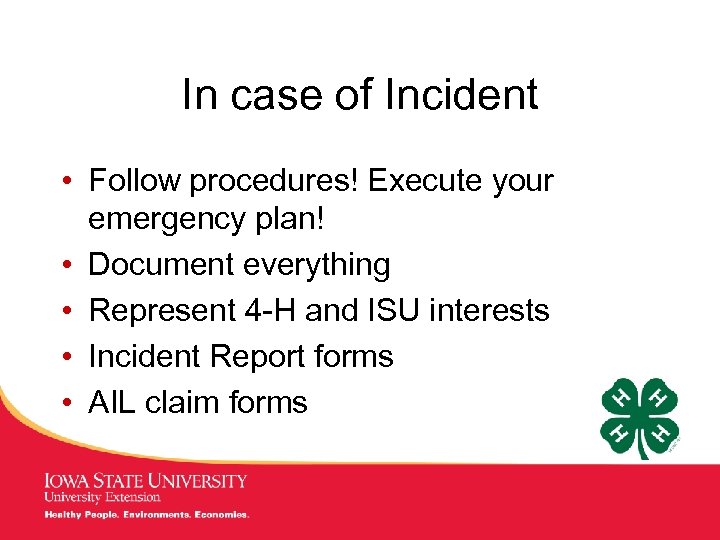 In case of Incident

• Follow procedures! Execute your emergency plan!
• Document everything
• Represent 4-H and ISU interests
• Incident Report forms
• AIL claim forms

H H H H

IOWA STATE UNIVERSITY
University Extension
Healthy People. Environments. Economies.